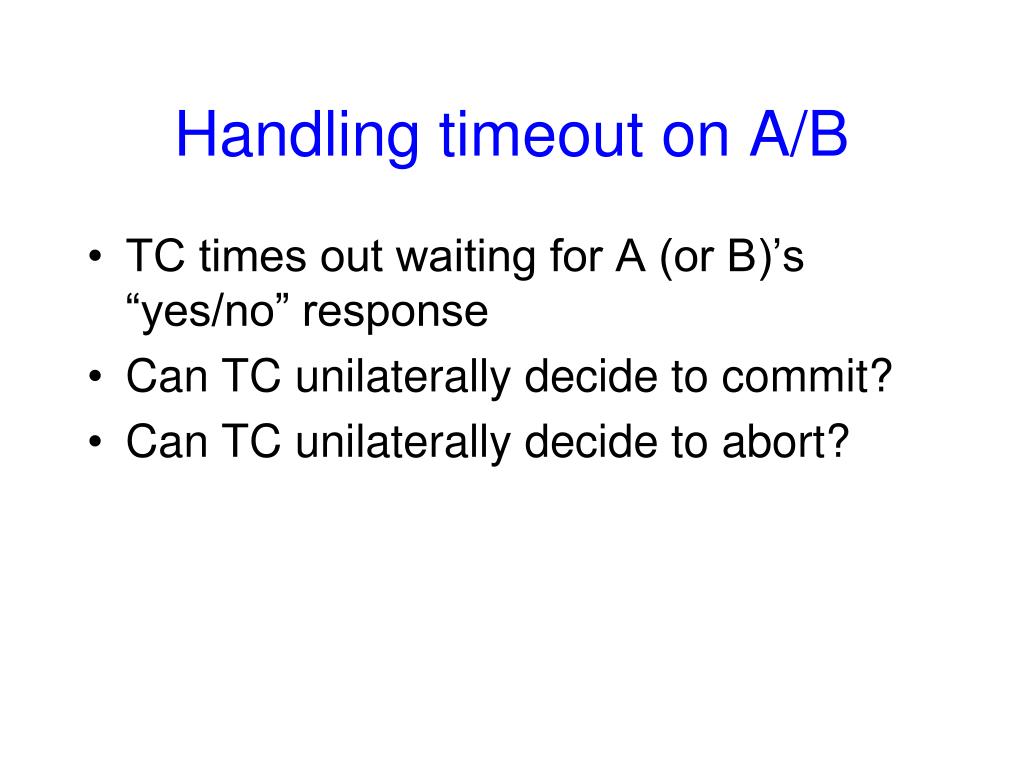 Handling timeout on A/B

• TC times out waiting for A (or B)’s “yes/no” response
• Can TC unilaterally decide to commit?
• Can TC unilaterally decide to abort?